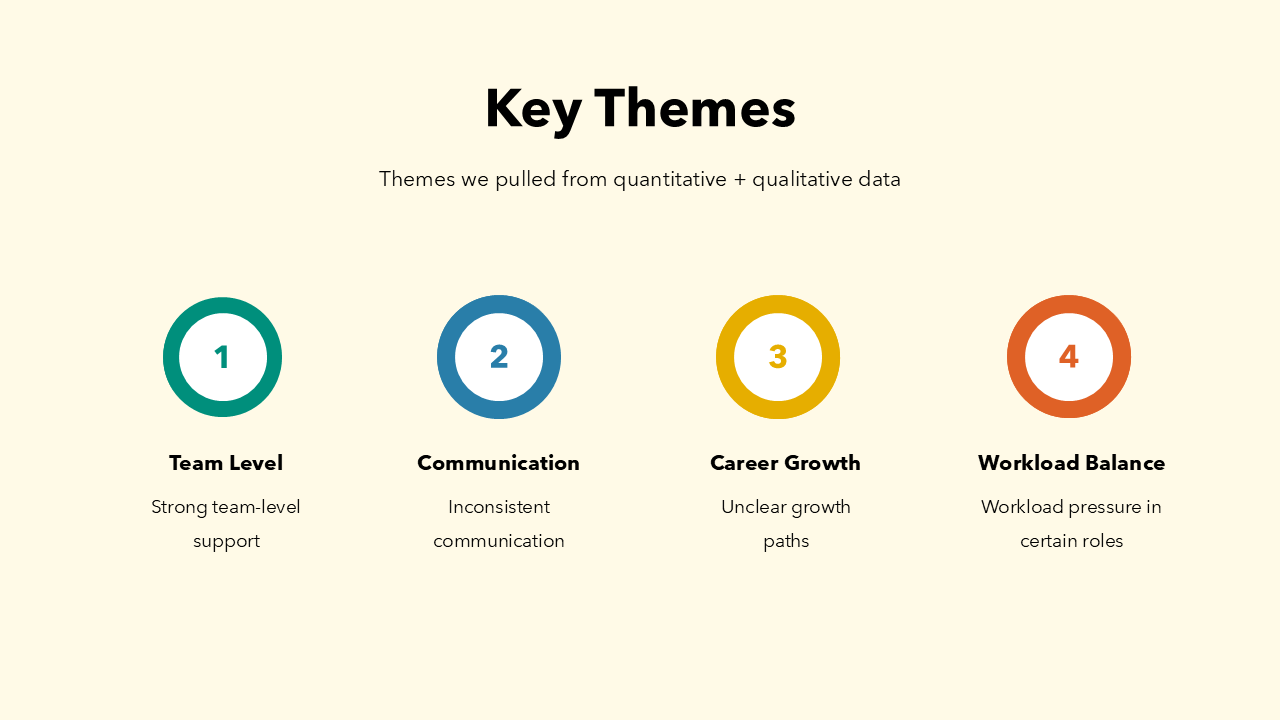 Key Themes

Themes we pulled from quantitative + qualitative data

1

Team Level

Strong team-level support

2

Communication

Inconsistent communication

3

Career Growth

Unclear growth paths

4

Workload Balance

Workload pressure in certain roles